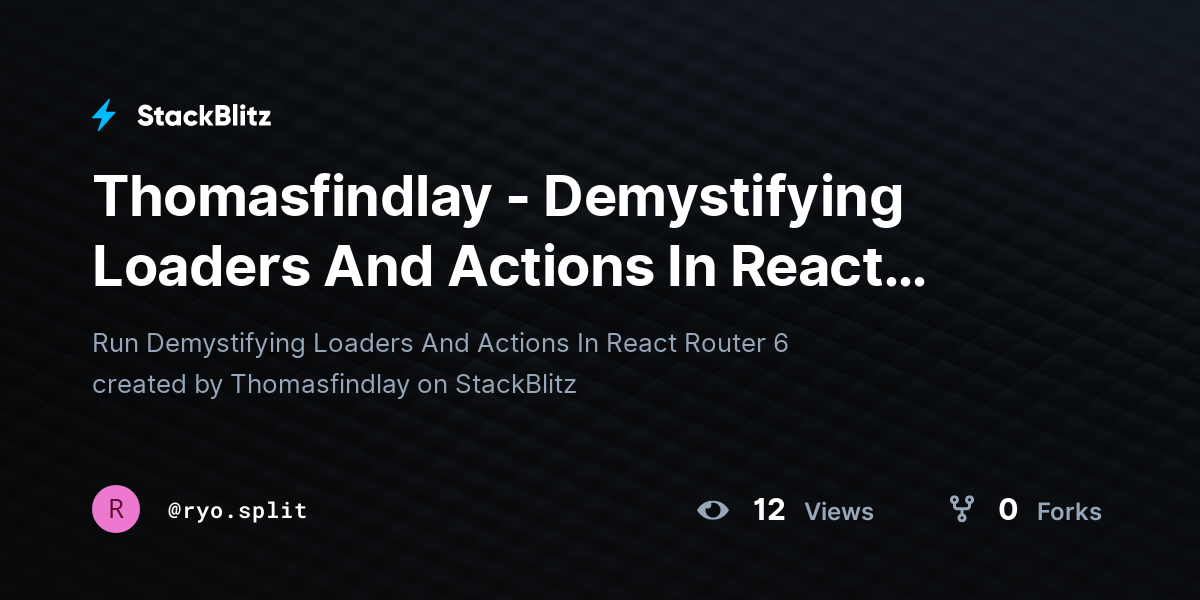 StackBlitz

Thomasfindlay - Demystifying Loaders And Actions In React...

Run Demystifying Loaders And Actions In React Router 6 created by Thomasfindlay on StackBlitz

R

@ryo.split

12 Views

0 Forks